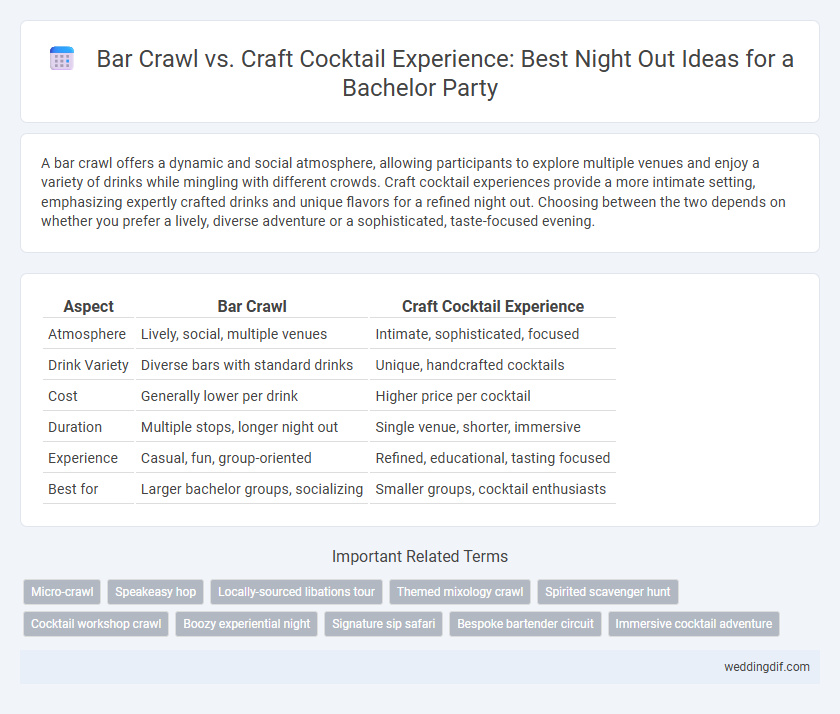 Bar Crawl vs. Craft Cocktail Experience: Best Night Out Ideas for a Bachelor Party

A bar crawl offers a dynamic and social atmosphere, allowing participants to explore multiple venues and enjoy a variety of drinks while mingling with different crowds. Craft cocktail experiences provide a more intimate setting, emphasizing expertly crafted drinks and unique flavors for a refined night out. Choosing between the two depends on whether you prefer a lively, diverse adventure or a sophisticated, taste-focused evening.

| Aspect | Bar Crawl | Craft Cocktail Experience |
|---|---|---|
| Atmosphere | Lively, social, multiple venues | Intimate, sophisticated, focused |
| Drink Variety | Diverse bars with standard drinks | Unique, handcrafted cocktails |
| Cost | Generally lower per drink | Higher price per cocktail |
| Duration | Multiple stops, longer night out | Single venue, shorter, immersive |
| Experience | Casual, fun, group-oriented | Refined, educational, tasting focused |
| Best for | Larger bachelor groups, socializing | Smaller groups, cocktail enthusiasts |

Important Related Terms

Micro-crawl
Speakeasy hop
Locally-sourced libations tour
Themed mixology crawl
Spirited scavenger hunt
Cocktail workshop crawl
Boozy experiential night
Signature sip safari
Bespoke bartender circuit
Immersive cocktail adventure

weddingdif.com